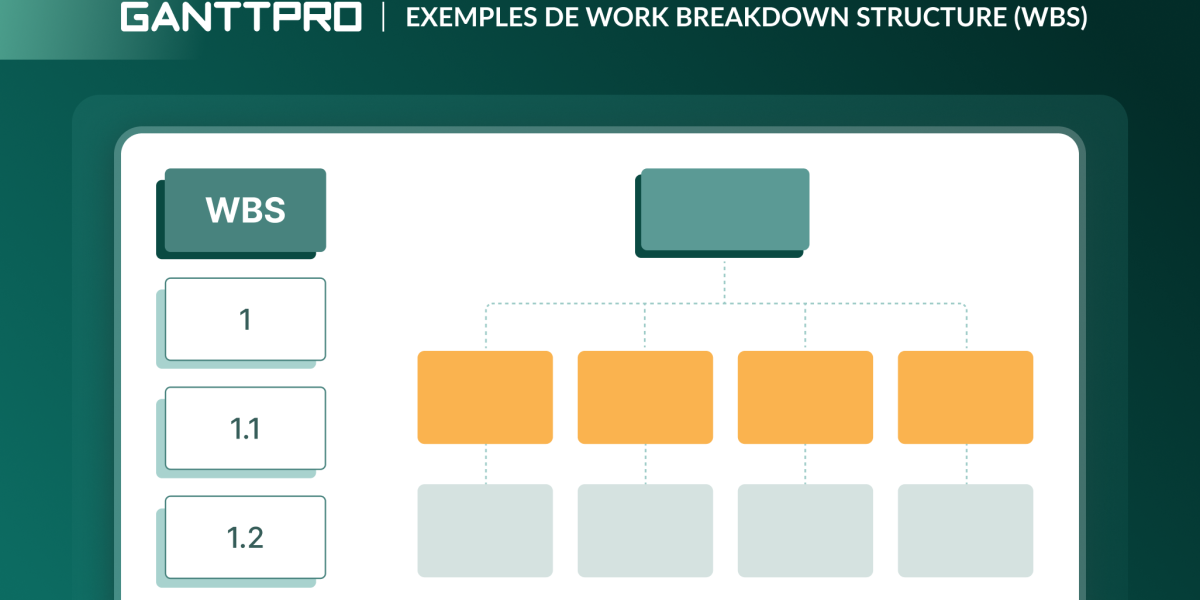 GANTTPRO | EXEMPLES DE WORK BREAKDOWN STRUCTURE (WBS)

WBS

1

1.1

1.2